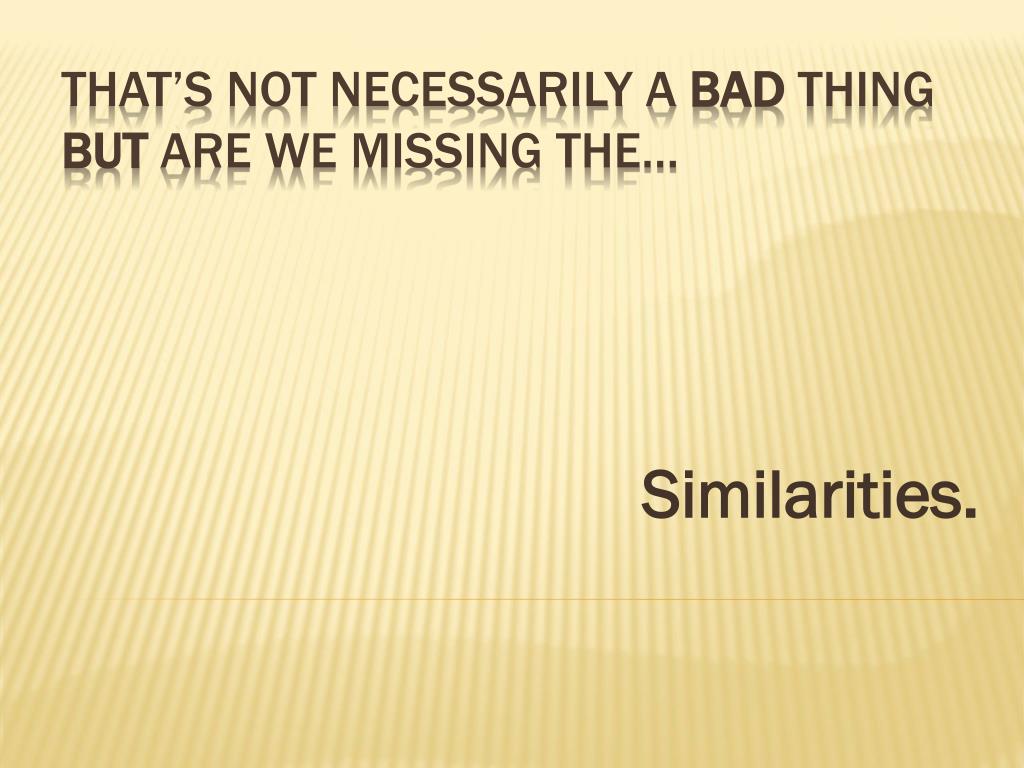 THAT'S NOT NECESSARILY A BAD THING BUT ARE WE MISSING THE…

Similarities.